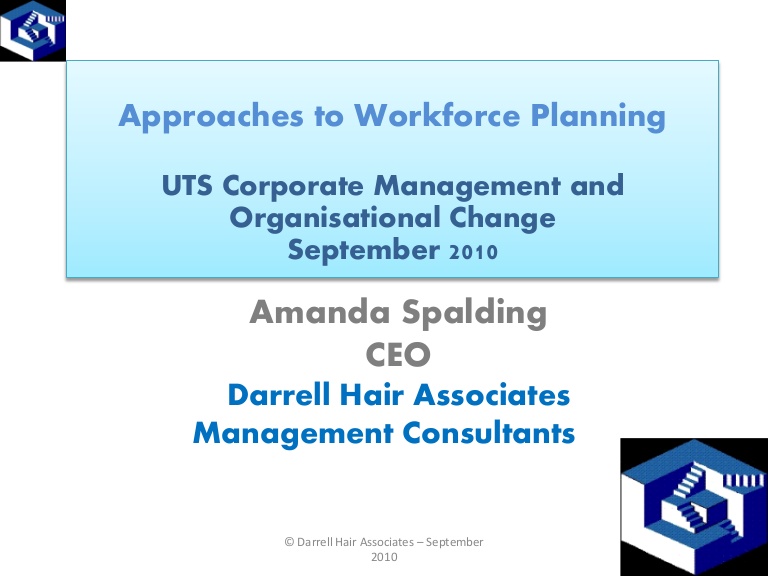 Approaches to Workforce Planning

UTS Corporate Management and Organisational Change
September 2010

Amanda Spalding
CEO
Darrell Hair Associates
Management Consultants

© Darrell Hair Associates – September 2010